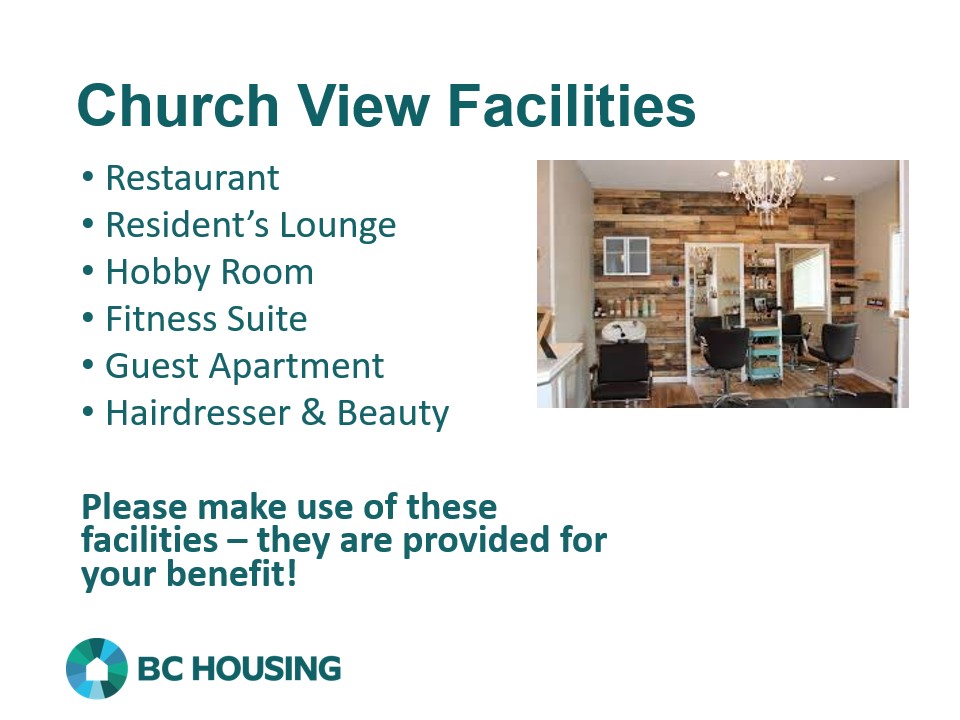 Church View Facilities

• Restaurant
• Resident's Lounge
• Hobby Room
• Fitness Suite
• Guest Apartment
• Hairdresser & Beauty

Please make use of these facilities – they are provided for your benefit!

BC HOUSING